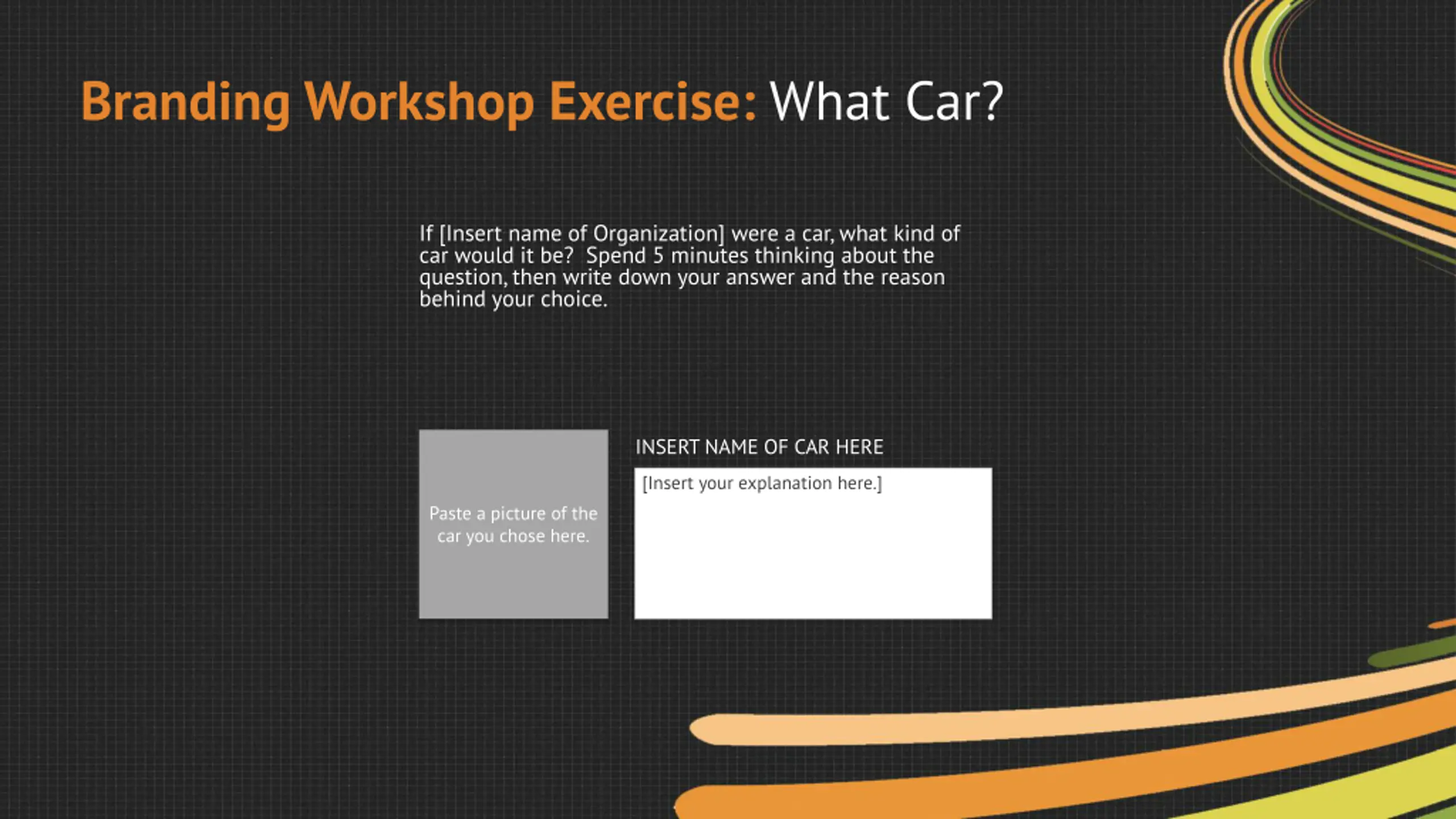 Branding Workshop Exercise: What Car?

If [Insert name of Organization] were a car, what kind of car would it be? Spend 5 minutes thinking about the question, then write down your answer and the reason behind your choice.

Paste a picture of the car you chose here.

INSERT NAME OF CAR HERE

[Insert your explanation here.]